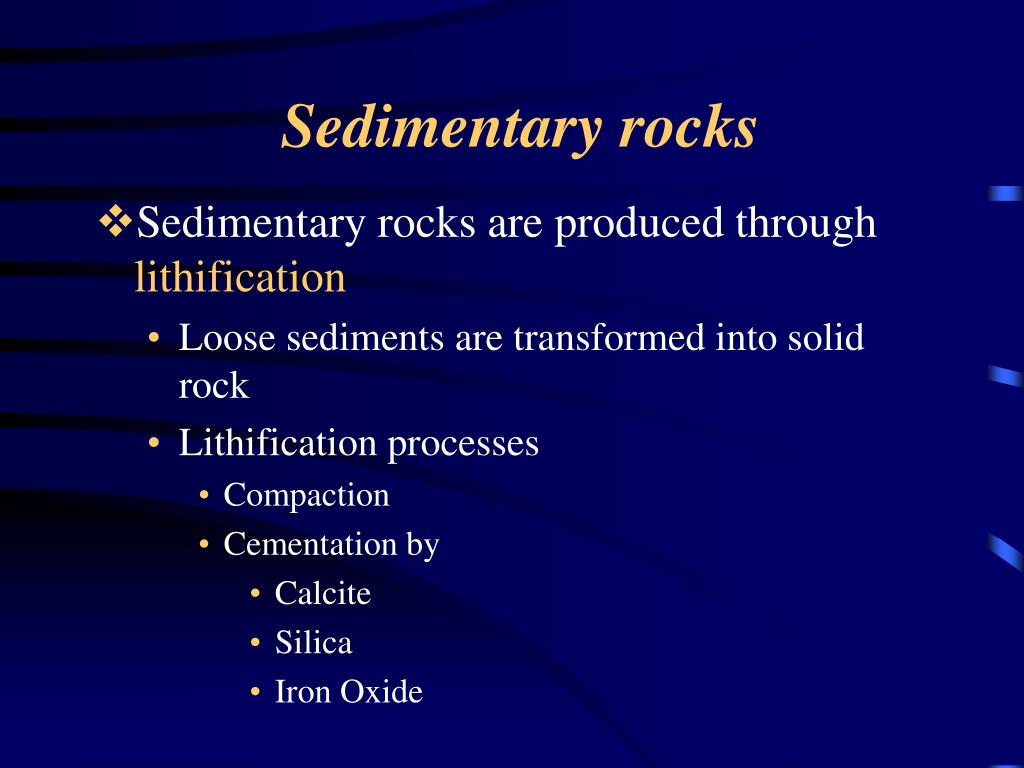 Sedimentary rocks

❖Sedimentary rocks are produced through lithification

• Loose sediments are transformed into solid rock

• Lithification processes

• Compaction

• Cementation by

• Calcite

• Silica

• Iron Oxide